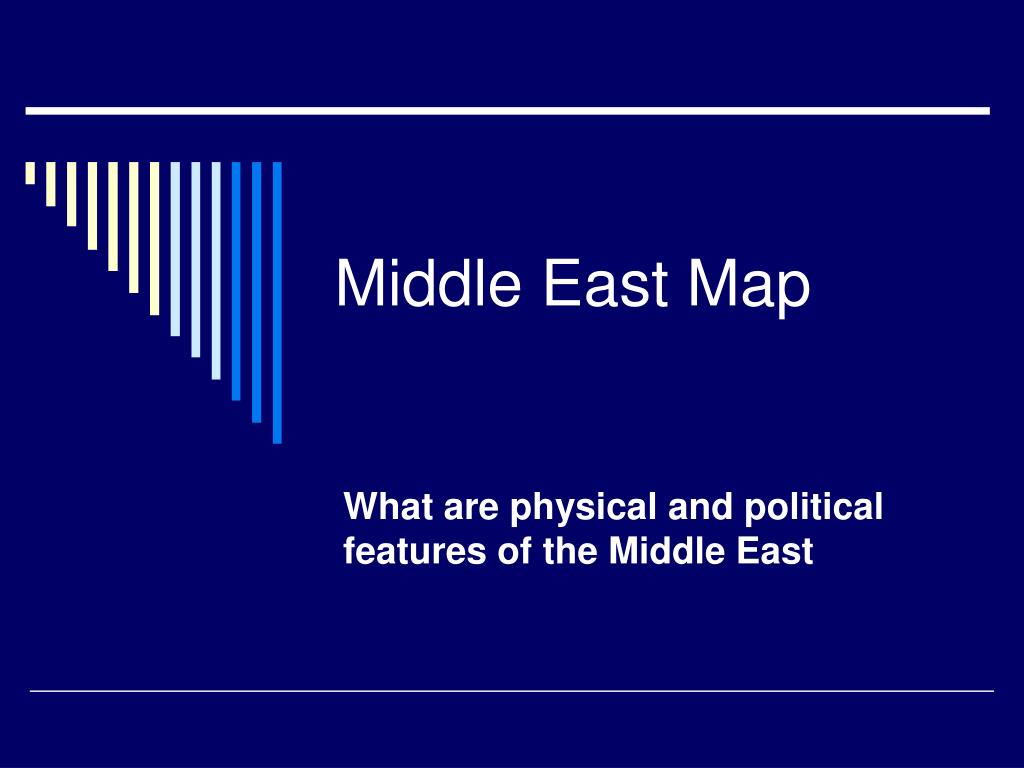 Middle East Map

What are physical and political features of the Middle East